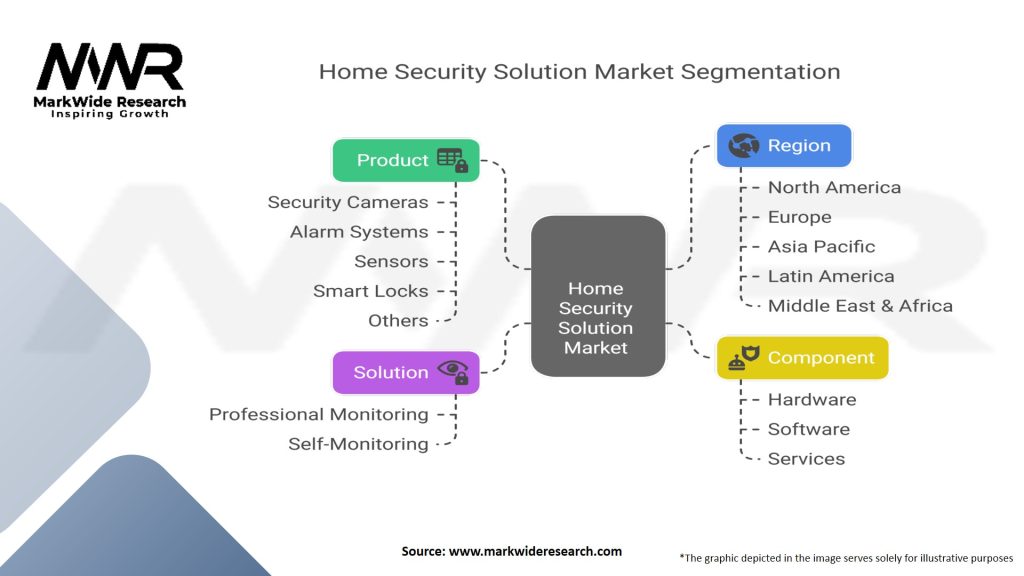 MWR
MarkWide Research
Inspiring Growth

Home Security Solution Market Segmentation

Product
Security Cameras
Alarm Systems
Sensors
Smart Locks
Others

Solution
Professional Monitoring
Self-Monitoring

Home Security Solution Market

Region
North America
Europe
Asia Pacific
Latin America
Middle East & Africa

Component
Hardware
Software
Services

Source: www.markwideresearch.com

*The graphic depicted in the image serves solely for illustrative purposes